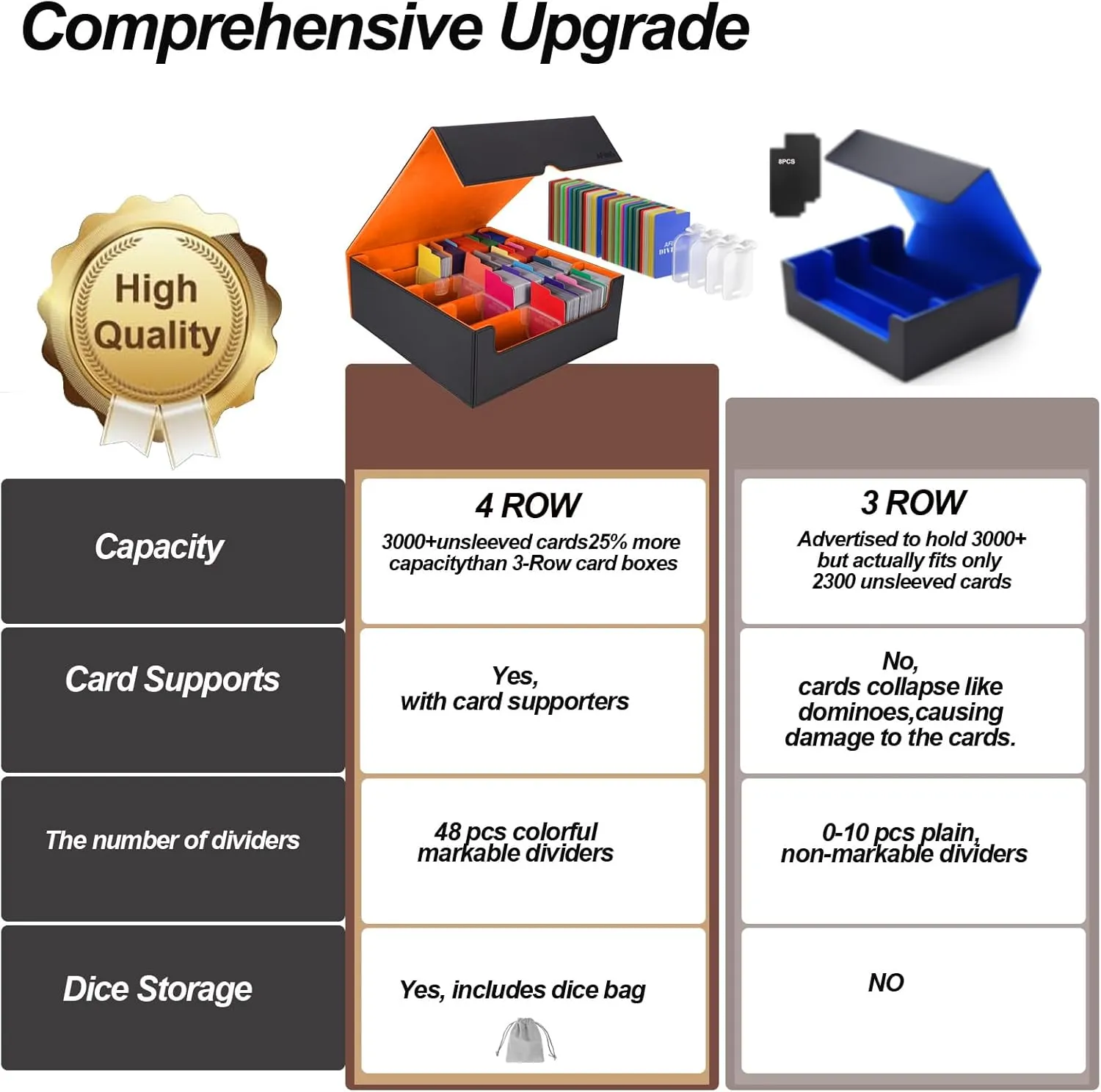 Comprehensive Upgrade

High Quality

8PCS

| | 4 ROW | 3 ROW |
|---|---|---|
| Capacity | 3000+unsleeved cards25% more capacitythan 3-Row card boxes | Advertised to hold 3000+ but actually fits only 2300 unsleeved cards |
| Card Supports | Yes, with card supporters | No, cards collapse like dominoes,causing damage to the cards. |
| The number of dividers | 48 pcs colorful markable dividers | 0-10 pcs plain, non-markable dividers |
| Dice Storage | Yes, includes dice bag | NO |